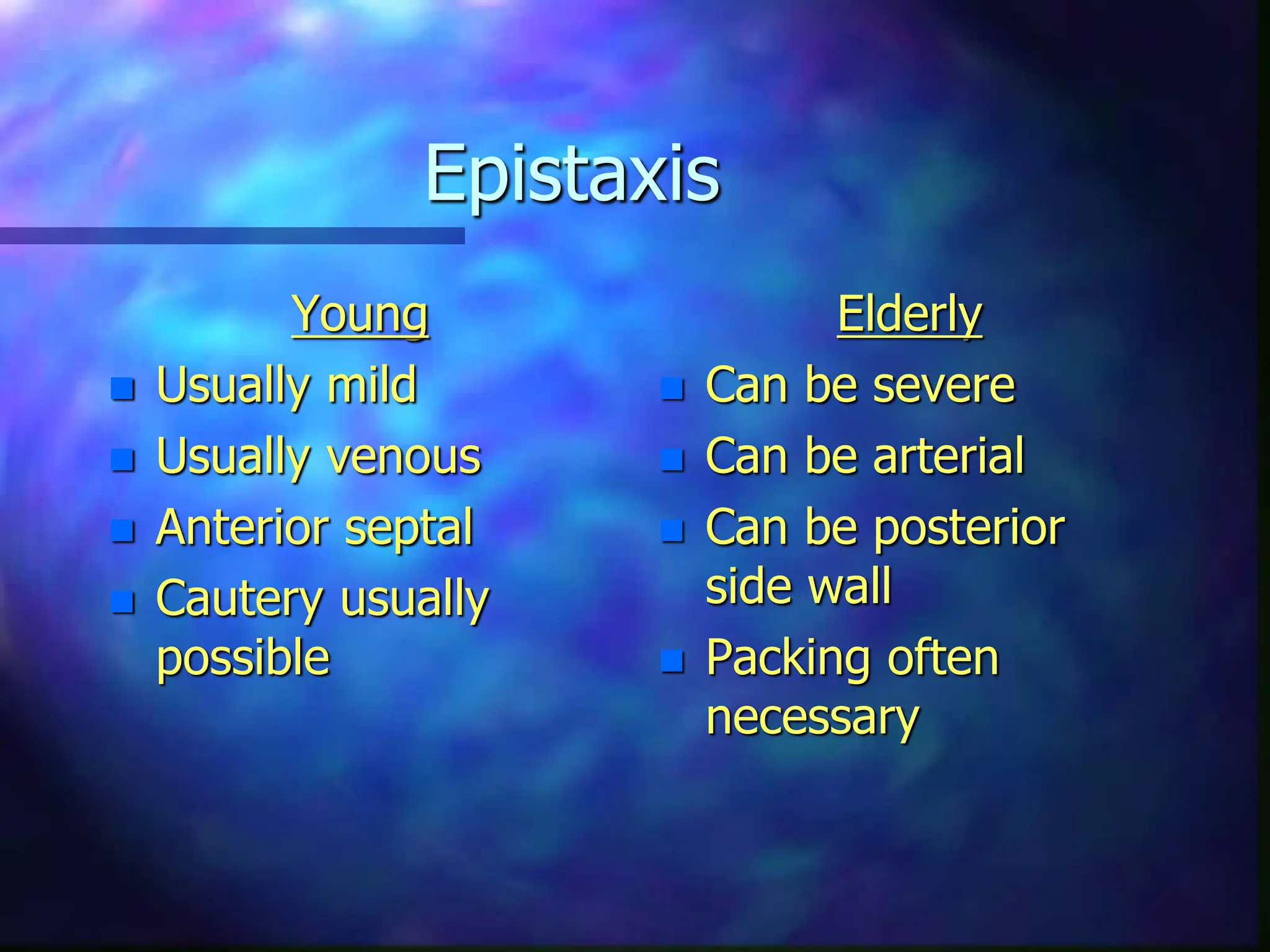 Epistaxis

Young

- Usually mild
- Usually venous
- Anterior septal
- Cautery usually possible

Elderly

- Can be severe
- Can be arterial
- Can be posterior side wall
- Packing often necessary